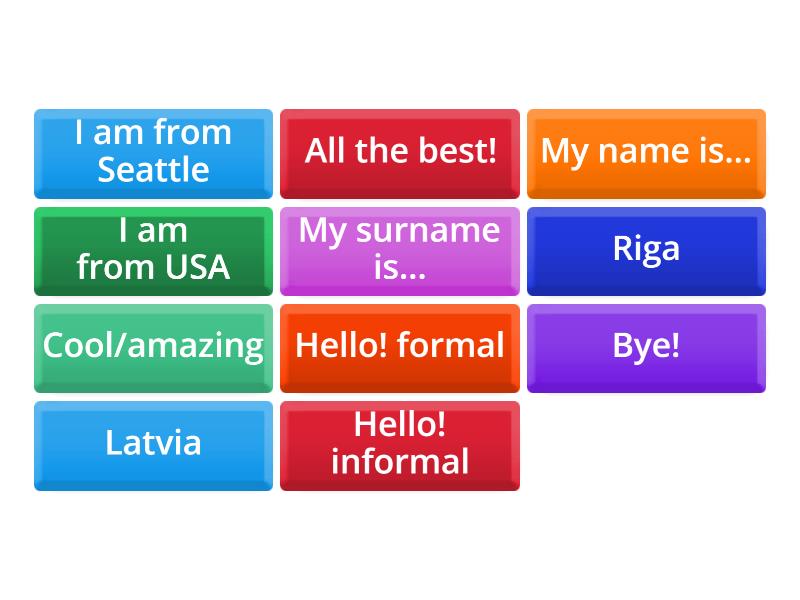 I am from Seattle

All the best!

My name is...

I am from USA

My surname is...

Riga

Cool/amazing

Hello! formal

Bye!

Latvia

Hello! informal